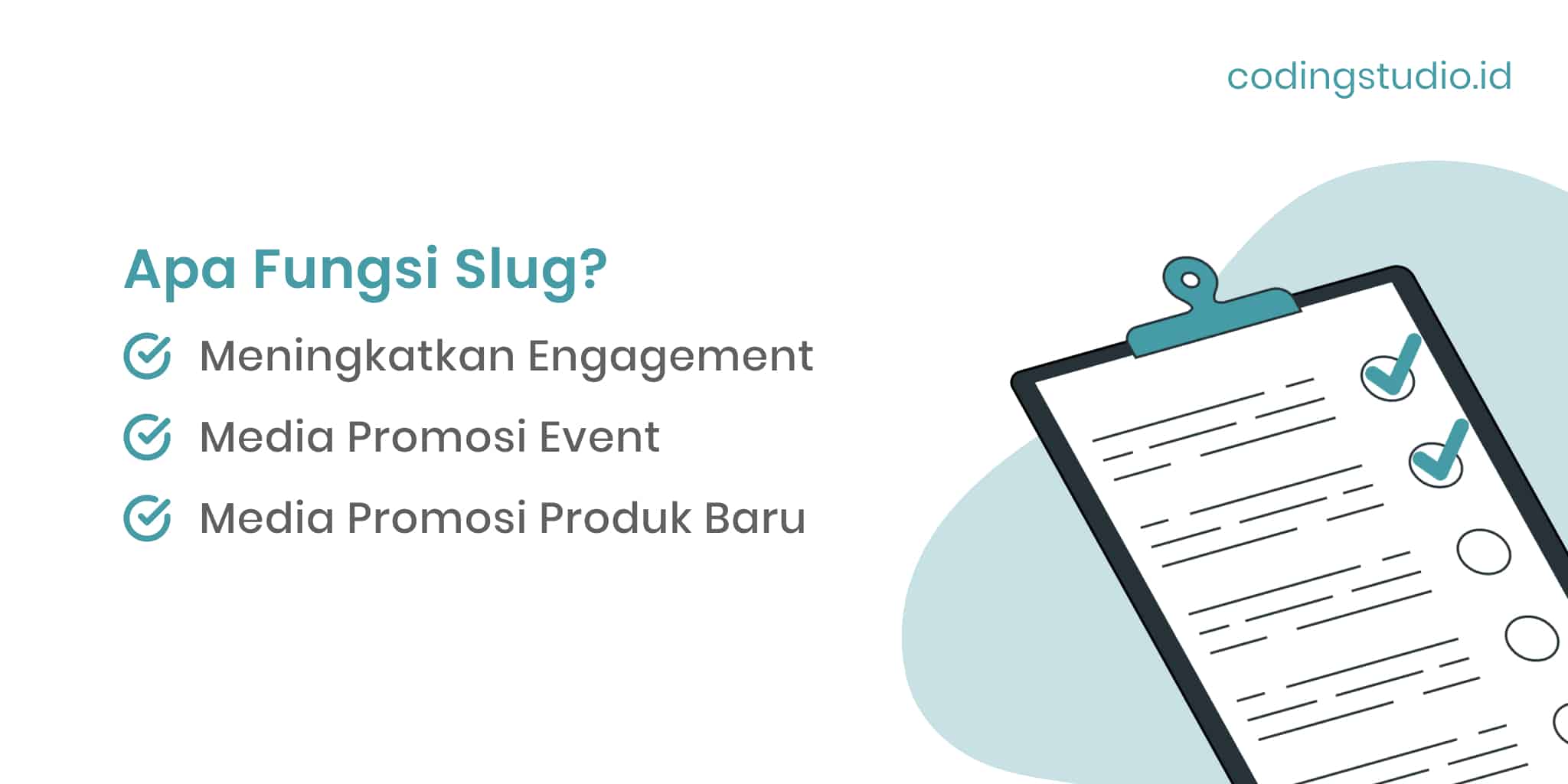 codingstudio.id

Apa Fungsi Slug?

Meningkatkan Engagement

Media Promosi Event

Media Promosi Produk Baru